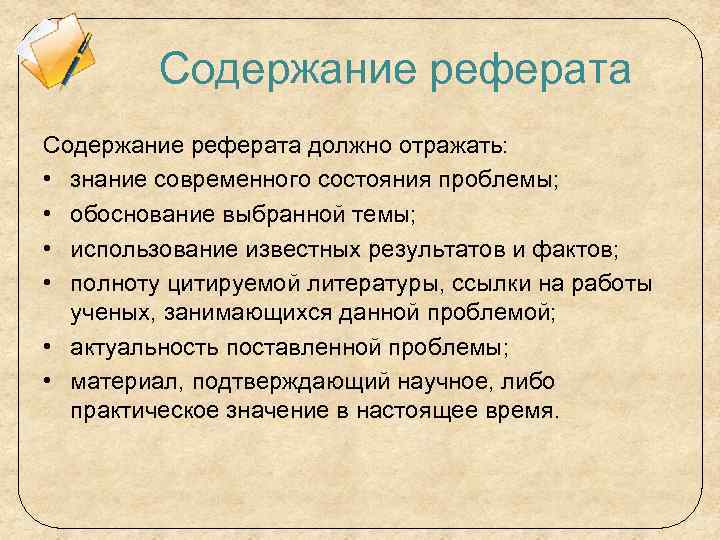 Содержание реферата

Содержание реферата должно отражать:
• знание современного состояния проблемы;
• обоснование выбранной темы;
• использование известных результатов и фактов;
• полноту цитируемой литературы, ссылки на работы ученых, занимающихся данной проблемой;
• актуальность поставленной проблемы;
• материал, подтверждающий научное, либо практическое значение в настоящее время.